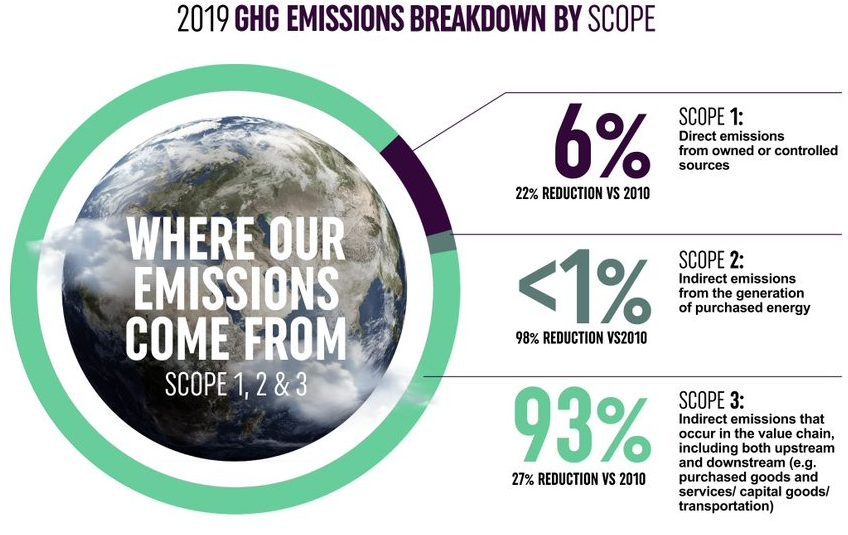 2019 GHG EMISSIONS BREAKDOWN BY SCOPE

WHERE OUR EMISSIONS COME FROM
SCOPE 1, 2 & 3

6%
22% REDUCTION VS 2010

SCOPE 1:
Direct emissions from owned or controlled sources

<1%
98% REDUCTION VS2010

SCOPE 2:
Indirect emissions from the generation of purchased energy

93%
27% REDUCTION VS 2010

SCOPE 3:
Indirect emissions that occur in the value chain, including both upstream and downstream (e.g. purchased goods and services/ capital goods/ transportation)